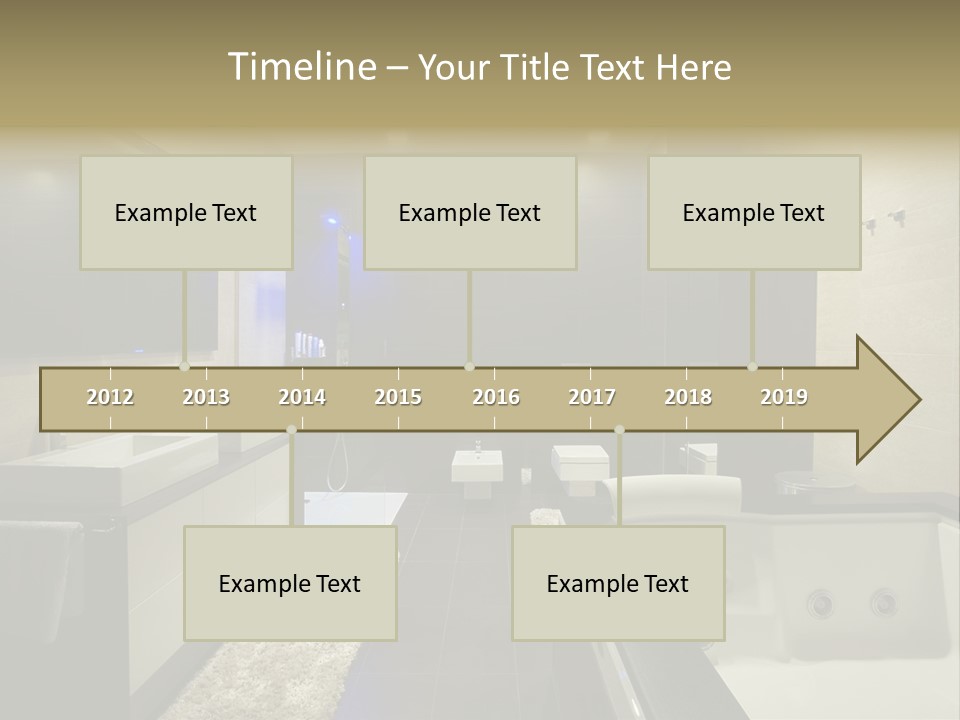 Timeline – Your Title Text Here

Example Text

Example Text

Example Text

2012 2013 2014 2015 2016 2017 2018 2019

Example Text

Example Text